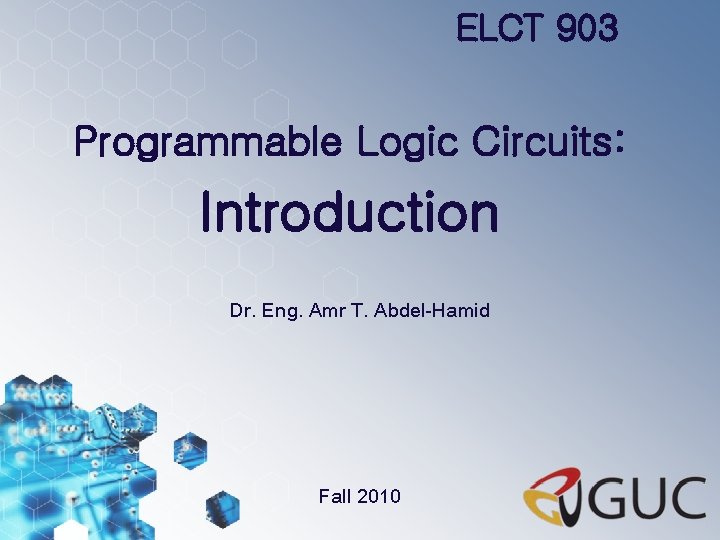 ELCT 903

Programmable Logic Circuits:

Introduction

Dr. Eng. Amr T. Abdel-Hamid

Fall 2010

GUC